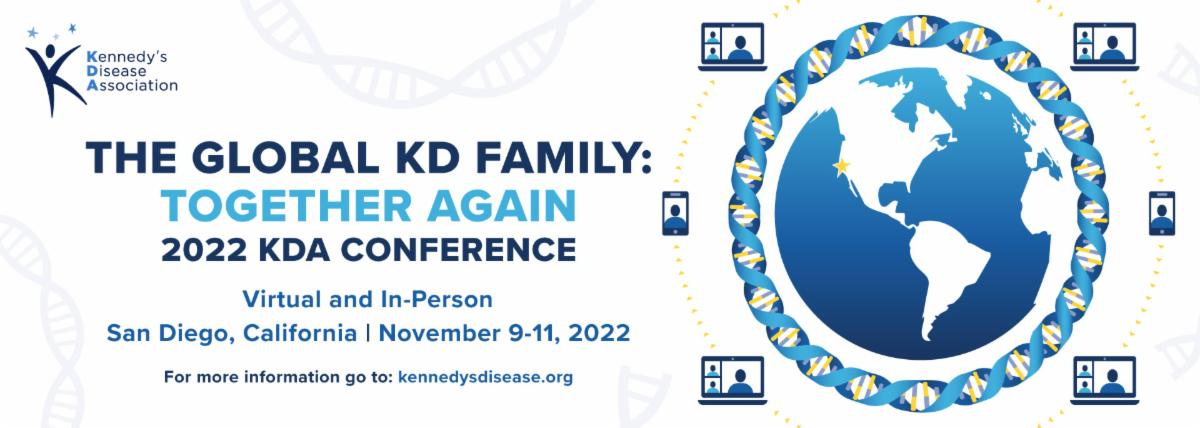 Kennedy's Disease Association

THE GLOBAL KD FAMILY: TOGETHER AGAIN
2022 KDA CONFERENCE

Virtual and In-Person
San Diego, California | November 9-11, 2022

For more information go to: kennedysdisease.org